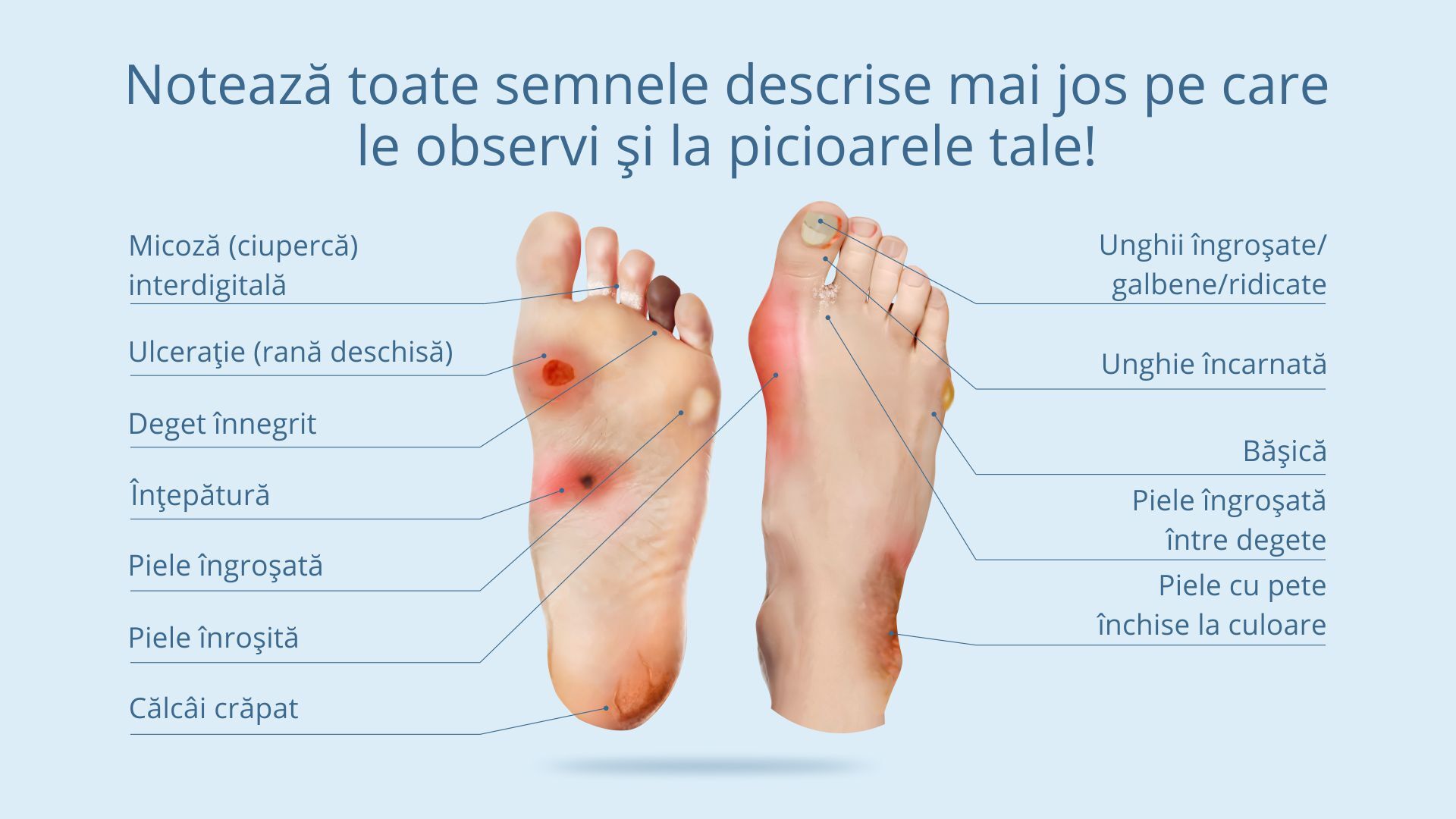 Notează toate semnele descrise mai jos pe care le observi şi la picioarele tale!

Micoză (ciupercă) interdigitală

Ulceraţie (rană deschisă)

Deget înnegrit

Înţepătură

Piele îngroşată

Piele înroşită

Călcâi crăpat

Unghii îngroşate/ galbene/ridicate

Unghie încarnată

Băşică

Piele îngroşată între degete

Piele cu pete închise la culoare